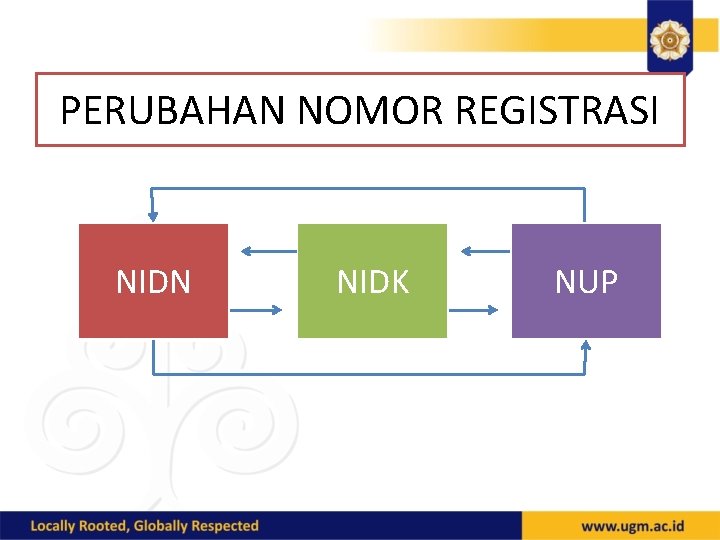 PERUBAHAN NOMOR REGISTRASI

NIDN

NIDK

NUP

Locally Rooted, Globally Respected

www.ugm.ac.id